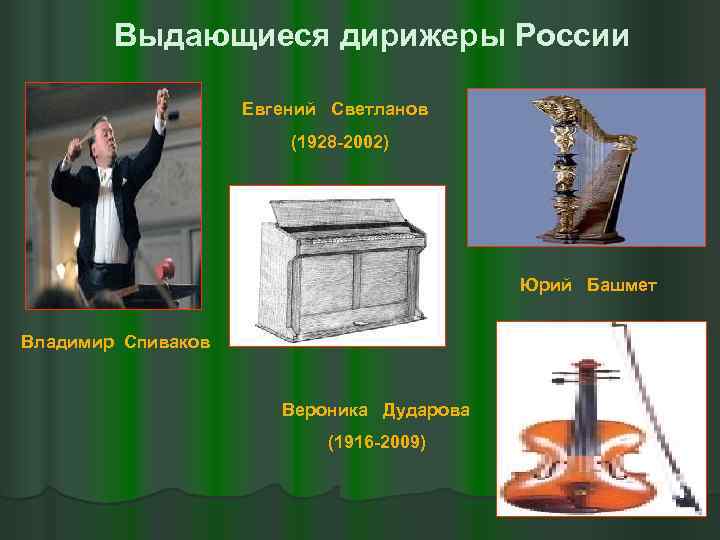 Выдающиеся дирижеры России

Евгений Светланов

(1928-2002)

Юрий Башмет

Владимир Спиваков

Вероника Дударова

(1916-2009)